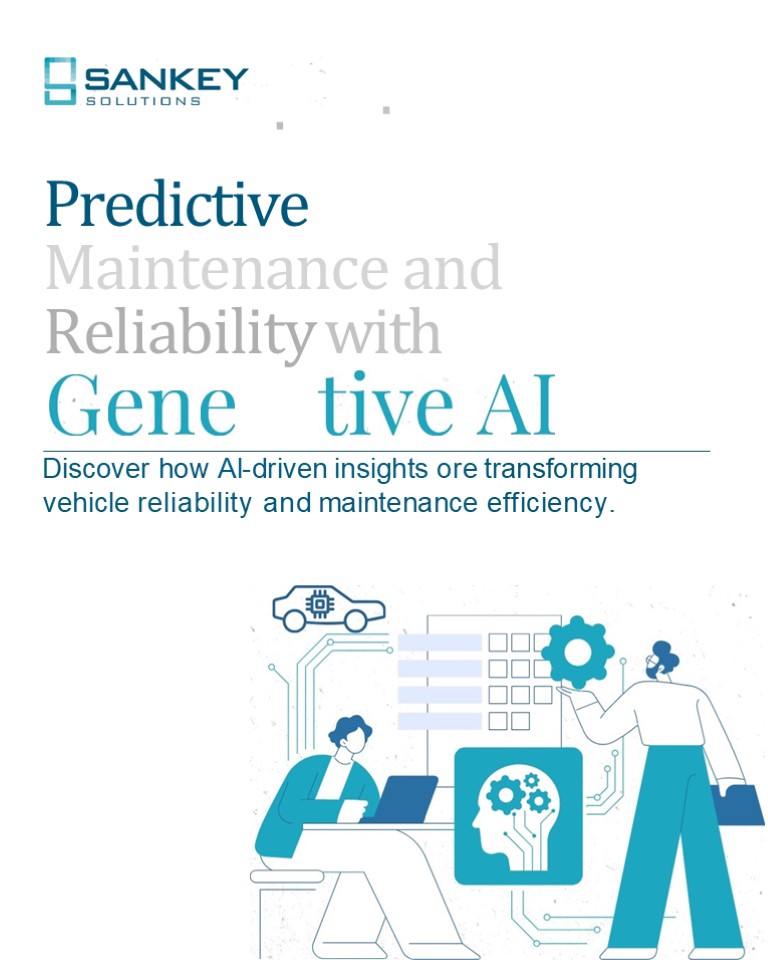 SANKEY
SOLUTIONS

Predictive
Maintenance and
Reliability with
Gene tive AI

Discover how AI-driven insights ore transforming vehicle reliability and maintenance efficiency.